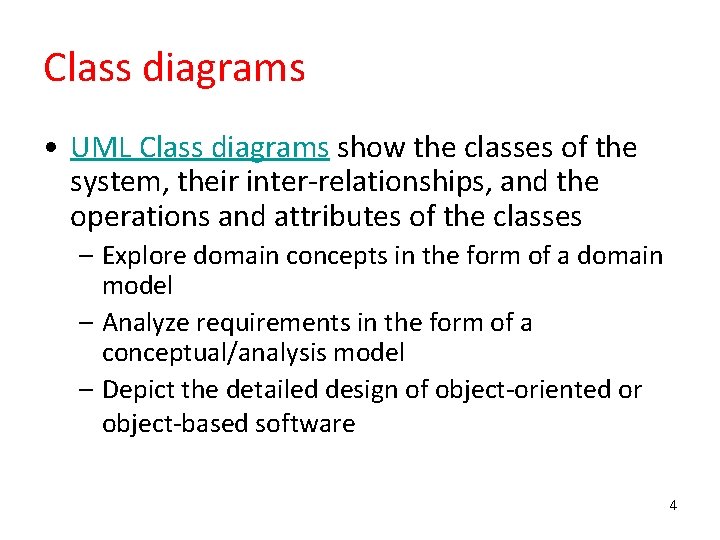 Class diagrams

• UML Class diagrams show the classes of the system, their inter-relationships, and the operations and attributes of the classes
  – Explore domain concepts in the form of a domain model
  – Analyze requirements in the form of a conceptual/analysis model
  – Depict the detailed design of object-oriented or object-based software

4